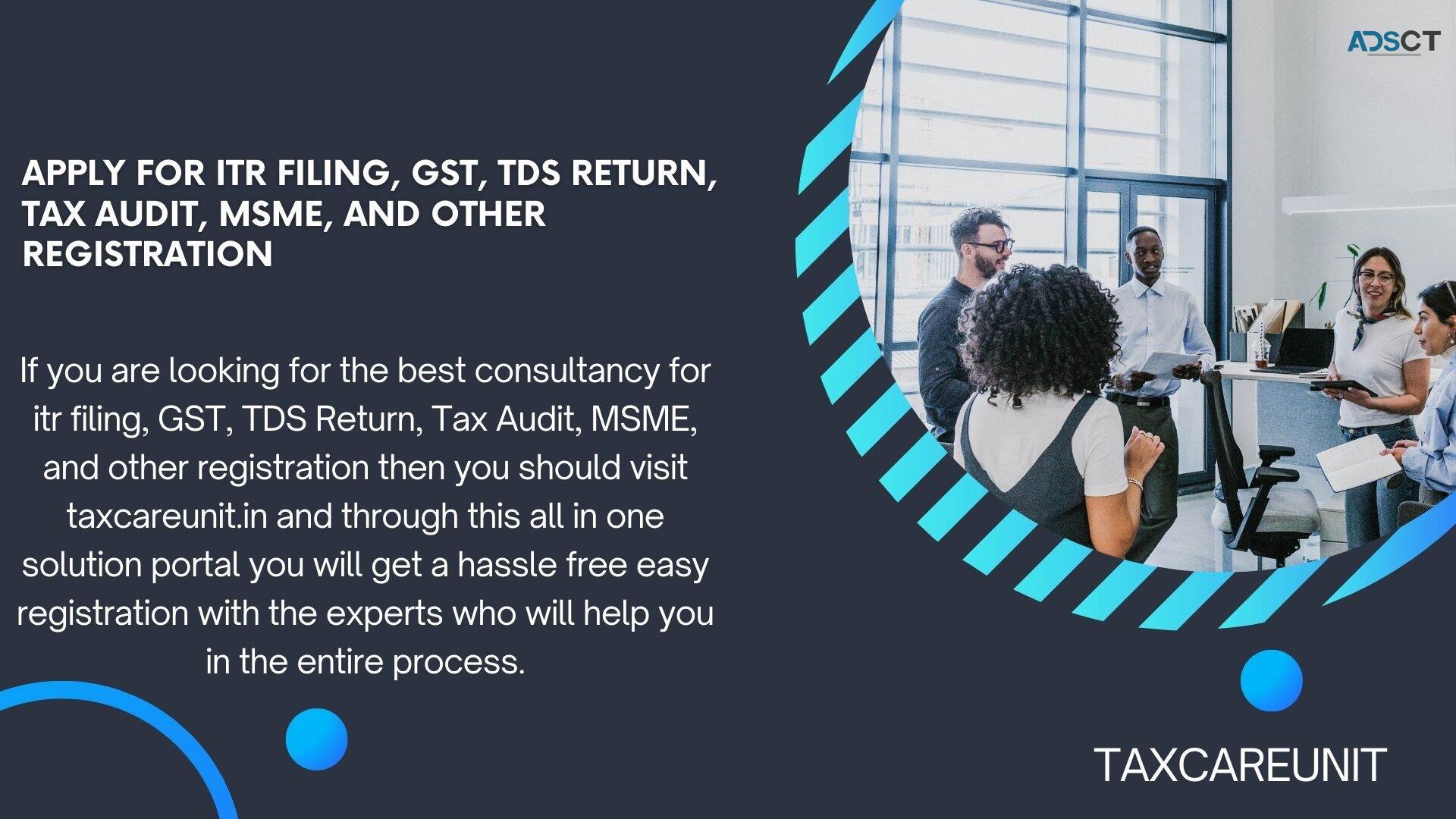 ADSCT

APPLY FOR ITR FILING, GST, TDS RETURN, TAX AUDIT, MSME, AND OTHER REGISTRATION

If you are looking for the best consultancy for itr filing, GST, TDS Return, Tax Audit, MSME, and other registration then you should visit taxcareunit.in and through this all in one solution portal you will get a hassle free easy registration with the experts who will help you in the entire process.

TAXCAREUNIT